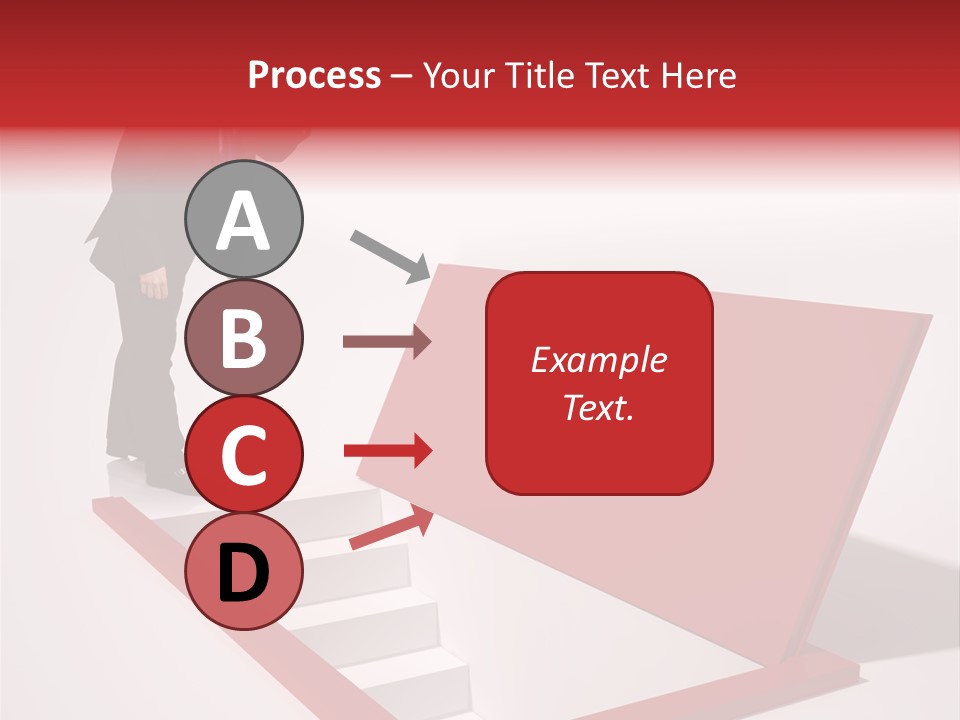 Process – Your Title Text Here

A

B

C

D

Example Text.